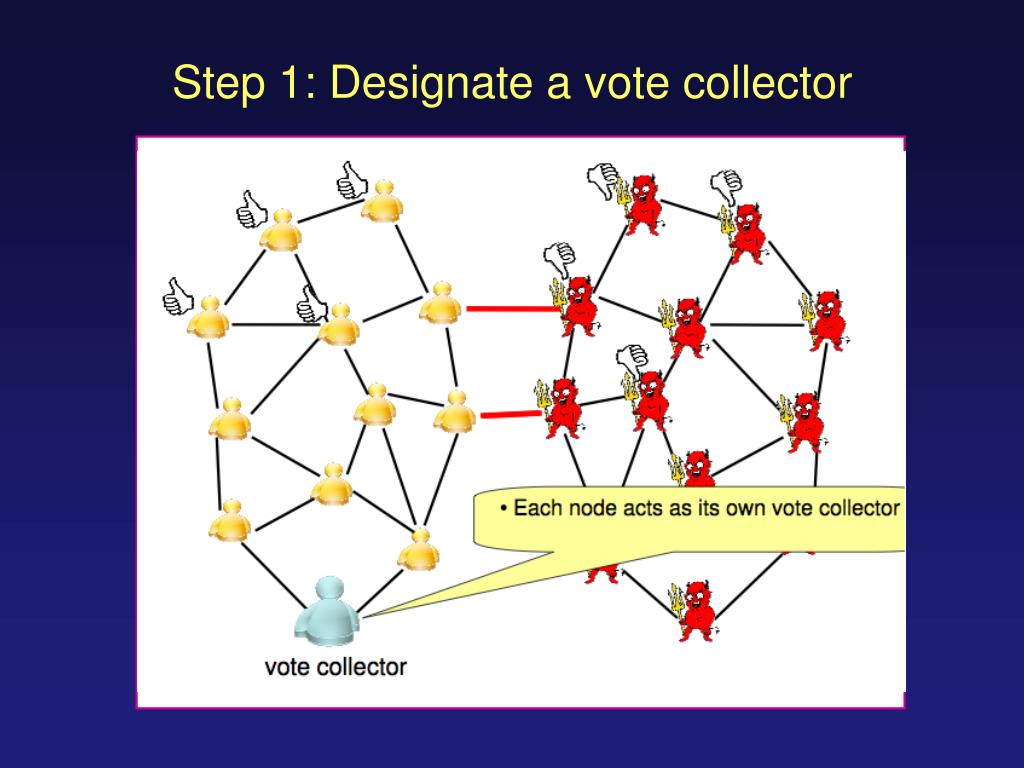 Step 1: Designate a vote collector

• Each node acts as its own vote collector

vote collector